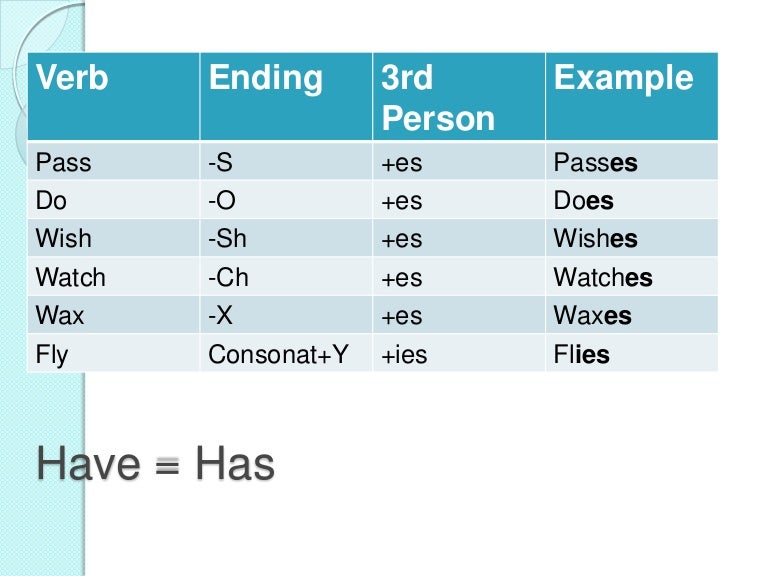 | Verb | Ending | 3rd Person | Example |
|---|---|---|---|
| Pass | -S | +es | Passes |
| Do | -O | +es | Does |
| Wish | -Sh | +es | Wishes |
| Watch | -Ch | +es | Watches |
| Wax | -X | +es | Waxes |
| Fly | Consonat+Y | +ies | Flies |

Have = Has